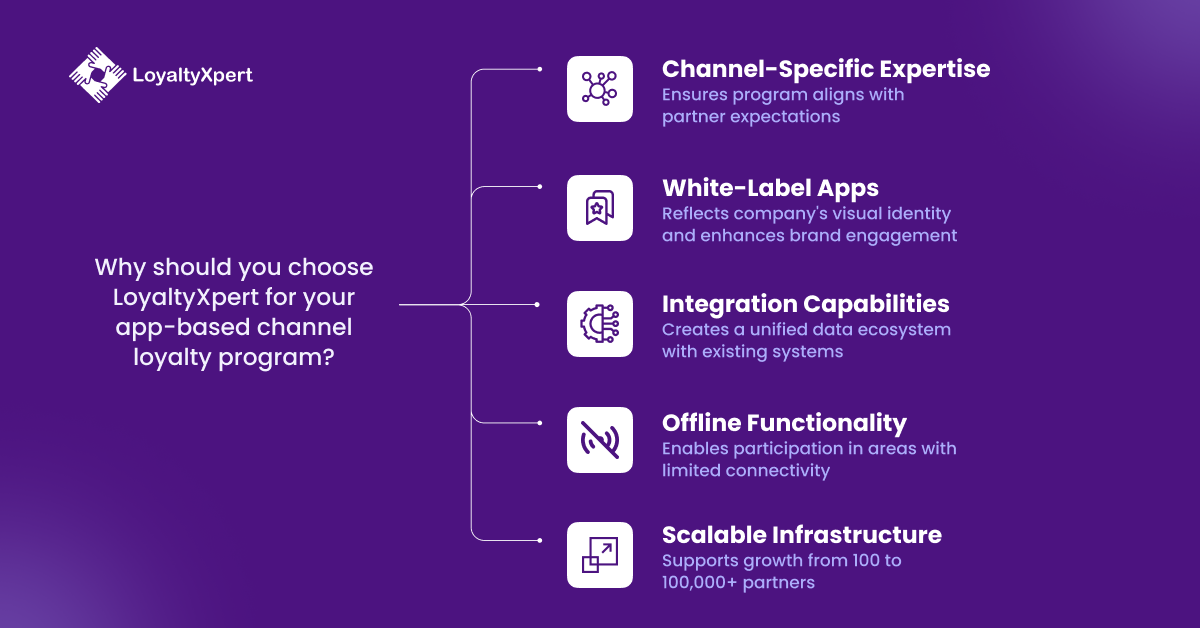 LoyaltyXpert

Why should you choose LoyaltyXpert for your app-based channel loyalty program?

Channel-Specific Expertise
Ensures program aligns with partner expectations

White-Label Apps
Reflects company's visual identity and enhances brand engagement

Integration Capabilities
Creates a unified data ecosystem with existing systems

Offline Functionality
Enables participation in areas with limited connectivity

Scalable Infrastructure
Supports growth from 100 to 100,000+ partners